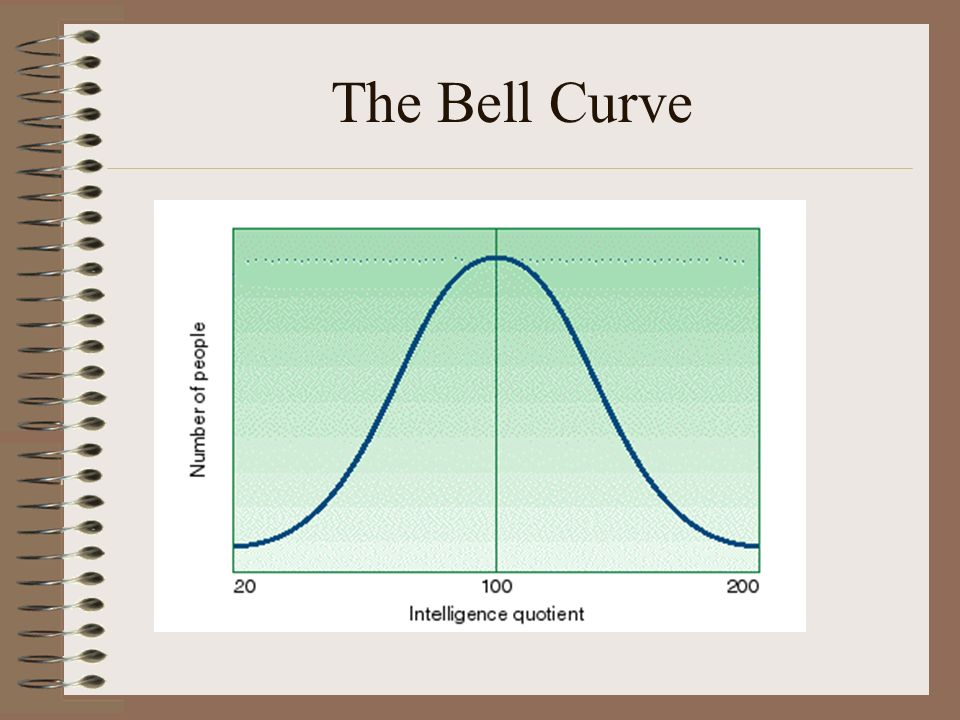 The Bell Curve

Number of people

20

100

200

Intelligence quotient